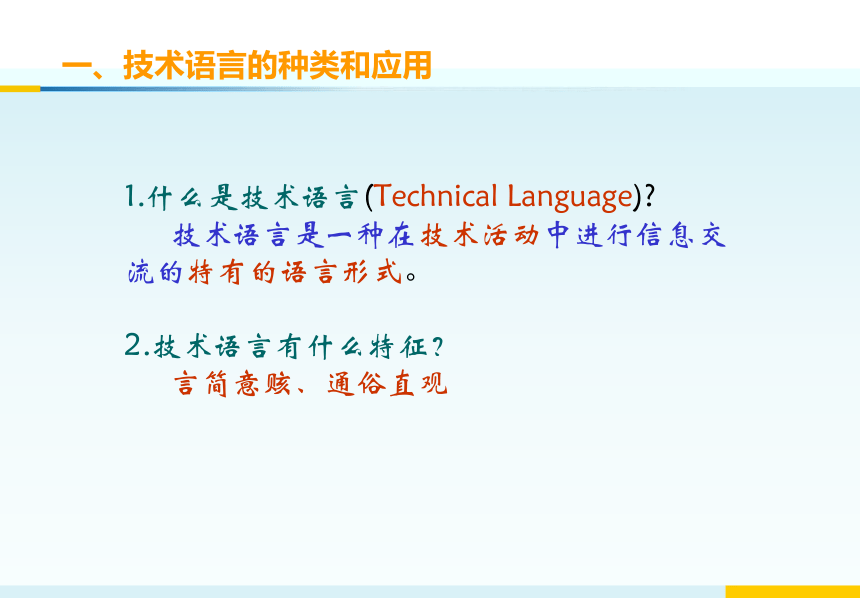 一、技术语言的种类和应用

1.什么是技术语言(Technical Language)?

技术语言是一种在技术活动中进行信息交流的特有的语言形式。

2.技术语言有什么特征?

言简意赅、通俗直观